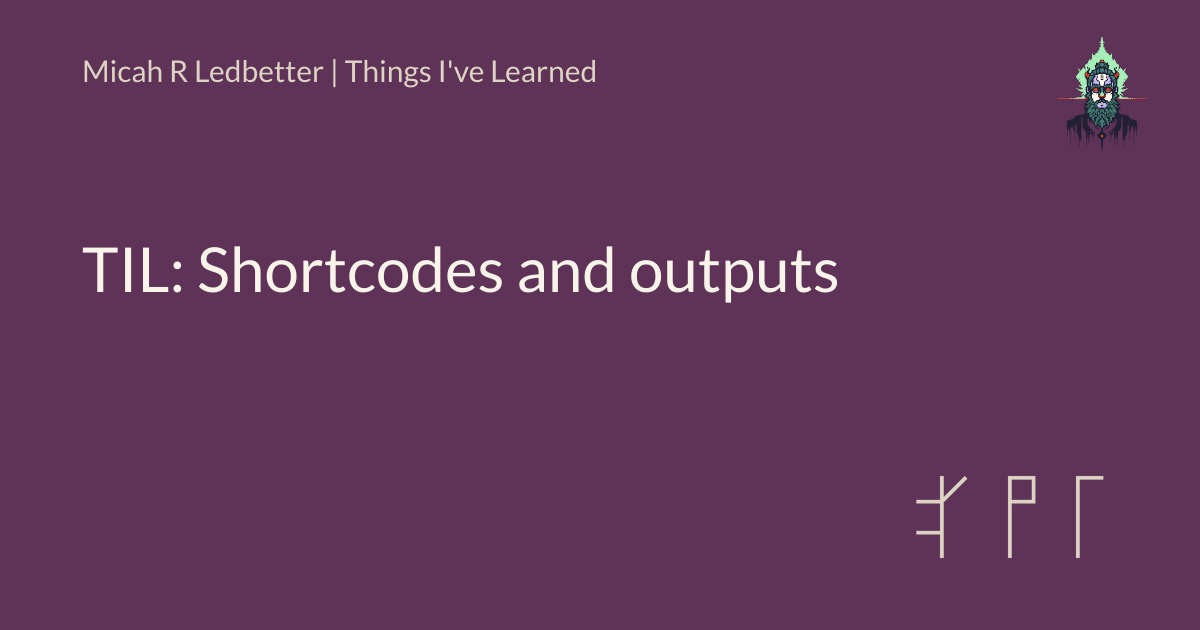 Micah R Ledbetter | Things I've Learned

TIL: Shortcodes and outputs